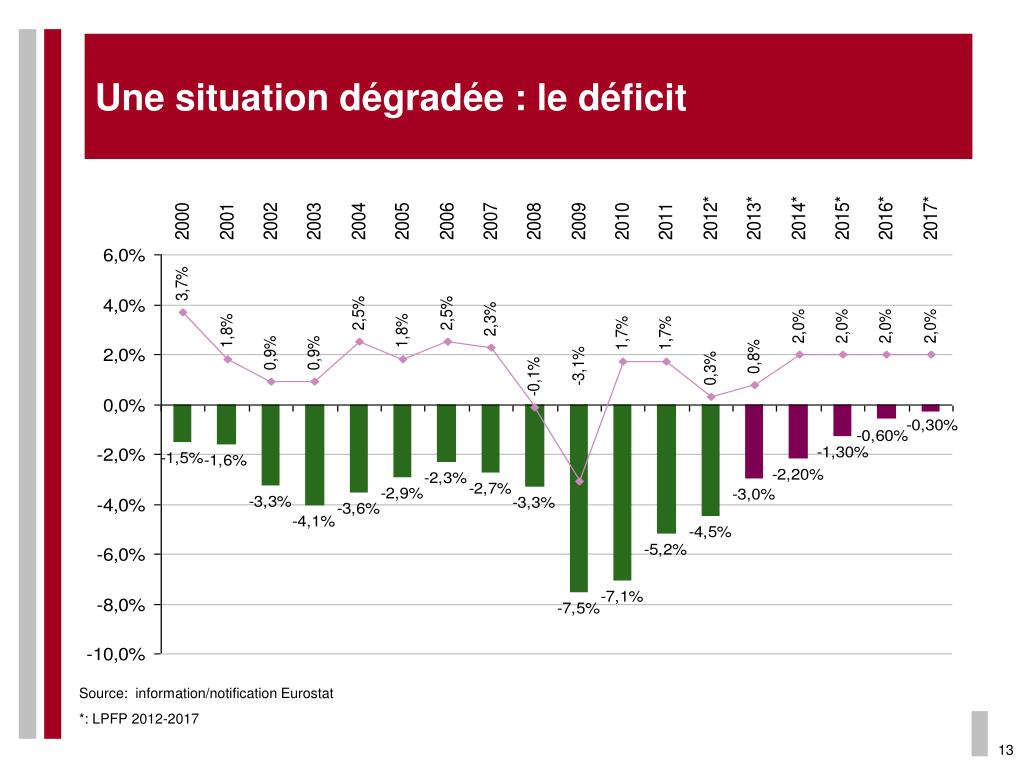 Une situation dégradée : le déficit

2000 2001 2002 2003 2004 2005 2006 2007 2008 2009 2010 2011 2012* 2013* 2014* 2015* 2016* 2017*

6,0%
4,0%
2,0%
0,0%
-2,0%
-4,0%
-6,0%
-8,0%
-10,0%

3,7% 1,8% 0,9% 0,9% 2,5% 1,8% 2,5% 2,3% -0,1% -3,1% 1,7% 1,7% 0,3% 0,8% 2,0% 2,0% 2,0% 2,0%

-1,5% -1,6% -3,3% -4,1% -3,6% -2,9% -2,3% -2,7% -3,3% -7,5% -7,1% -5,2% -4,5% -3,0% -2,20% -1,30% -0,60% -0,30%

Source: information/notification Eurostat
*: LPFP 2012-2017

13